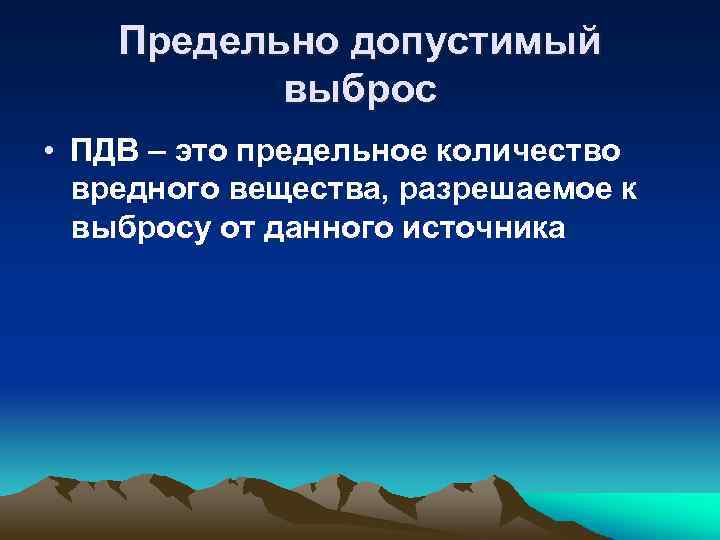 Предельно допустимый выброс

• ПДВ – это предельное количество вредного вещества, разрешаемое к выбросу от данного источника